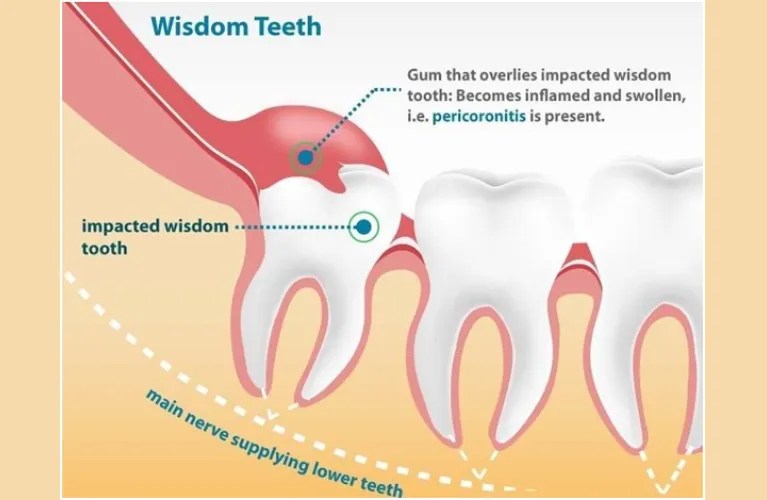 Wisdom Teeth

Gum that overlies impacted wisdom tooth: Becomes inflamed and swollen, i.e. pericoronitis is present.

impacted wisdom tooth

main nerve supplying lower teeth